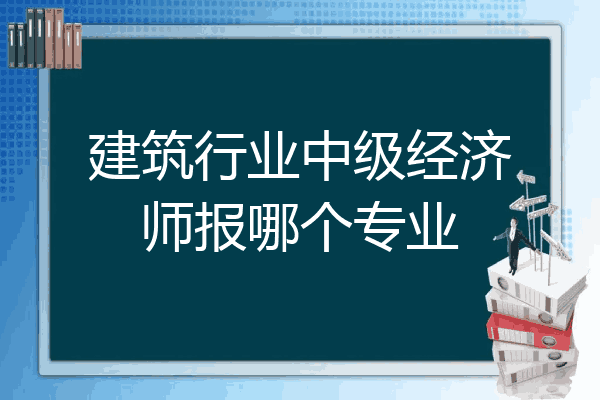 建筑行业中级经济师报哪个专业